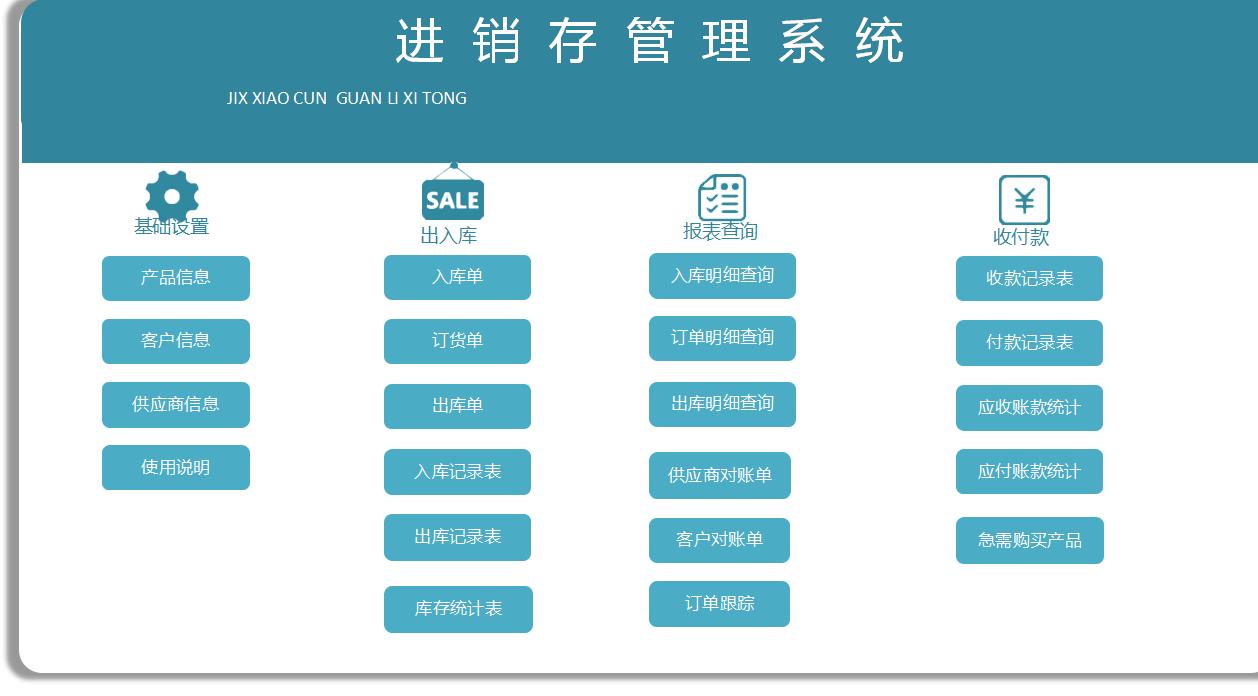 进销存管理系统

JIX XIAO CUN GUAN LI XI TONG

基础设置

产品信息

客户信息

供应商信息

使用说明

SALE

出入库

入库单

订货单

出库单

入库记录表

出库记录表

库存统计表

报表查询

入库明细查询

订单明细查询

出库明细查询

供应商对账单

客户对账单

订单跟踪

¥

收付款

收款记录表

付款记录表

应收账款统计

应付账款统计

急需购买产品